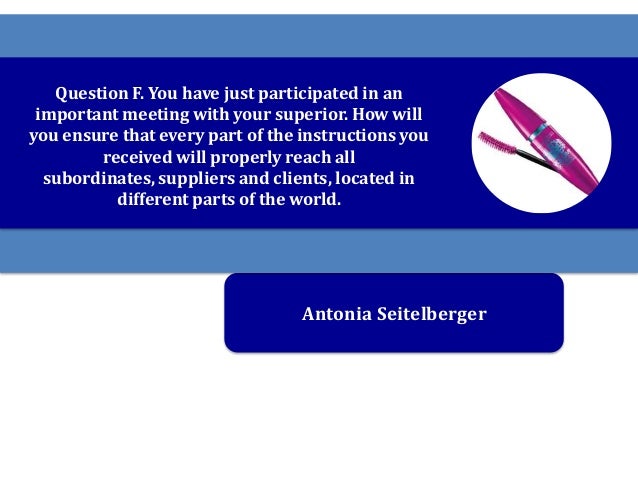 Question F. You have just participated in an important meeting with your superior. How will you ensure that every part of the instructions you received will properly reach all subordinates, suppliers and clients, located in different parts of the world.

Antonia Seitelberger